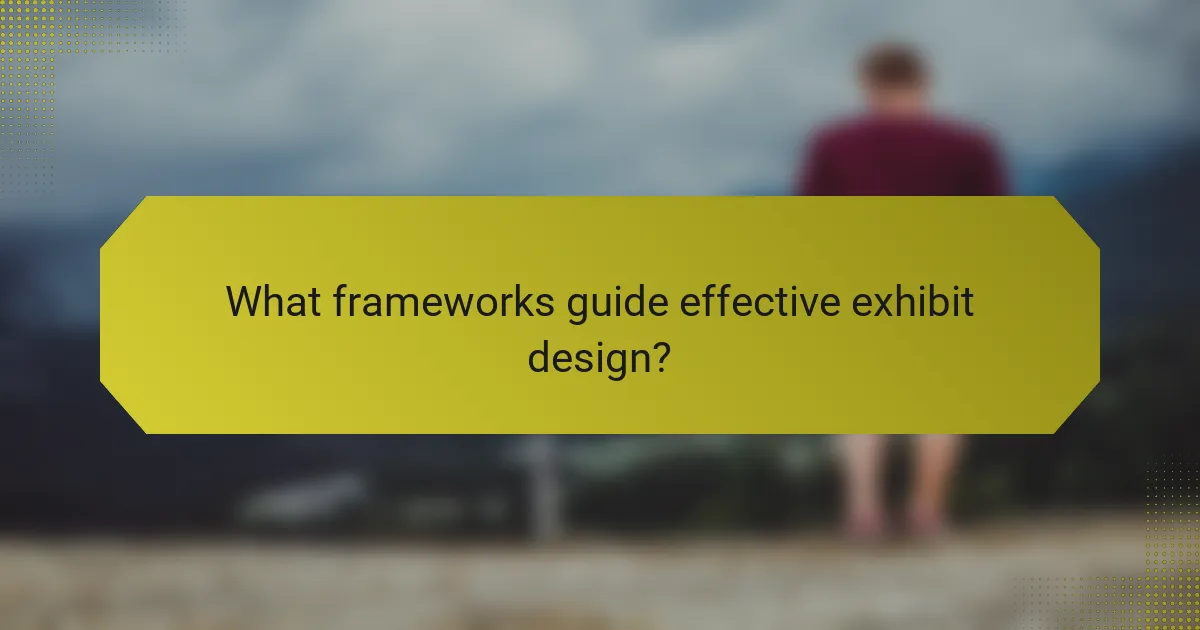 What frameworks guide effective exhibit design?